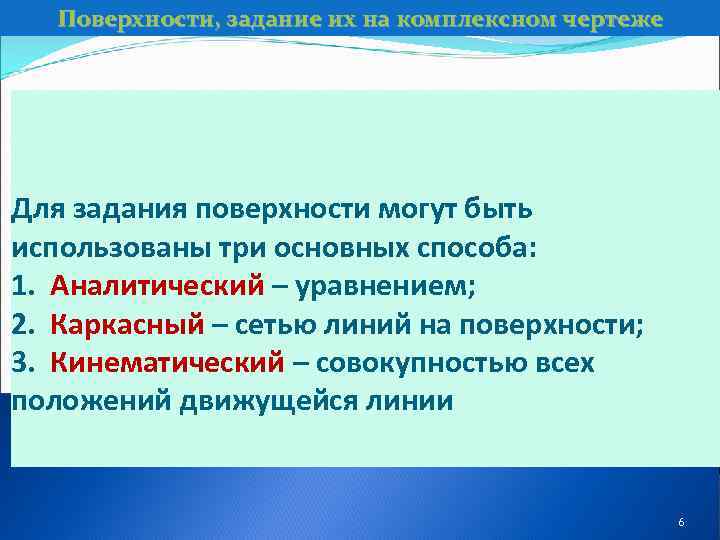 Поверхности, задание их на комплексном чертеже

Для задания поверхности могут быть использованы три основных способа:
1. Аналитический – уравнением;
2. Каркасный – сетью линий на поверхности;
3. Кинематический – совокупностью всех положений движущейся линии

6